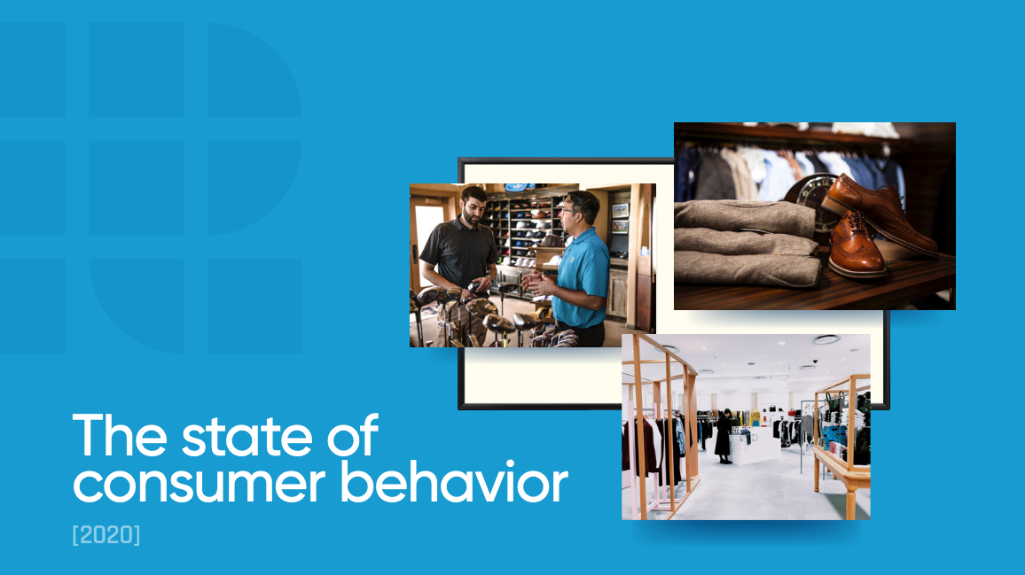 The state of consumer behavior

[2020]